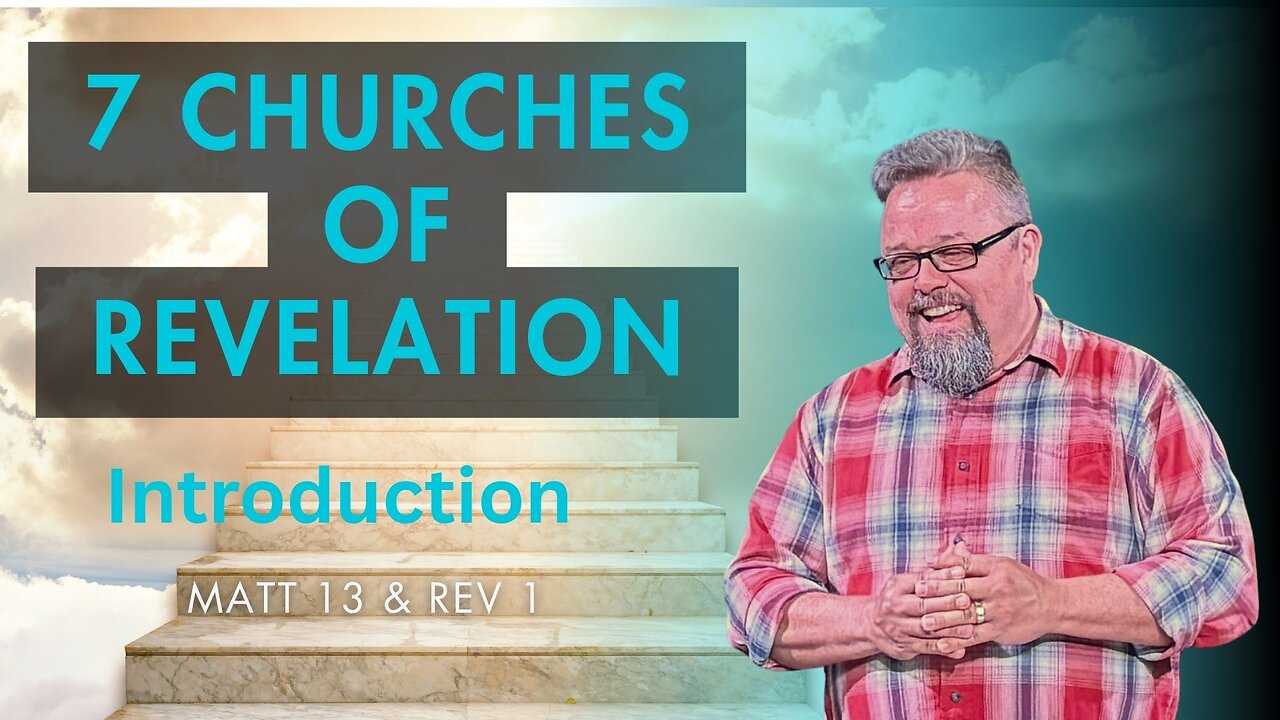 7 CHURCHES OF REVELATION

Introduction

MATT 13 & REV 1